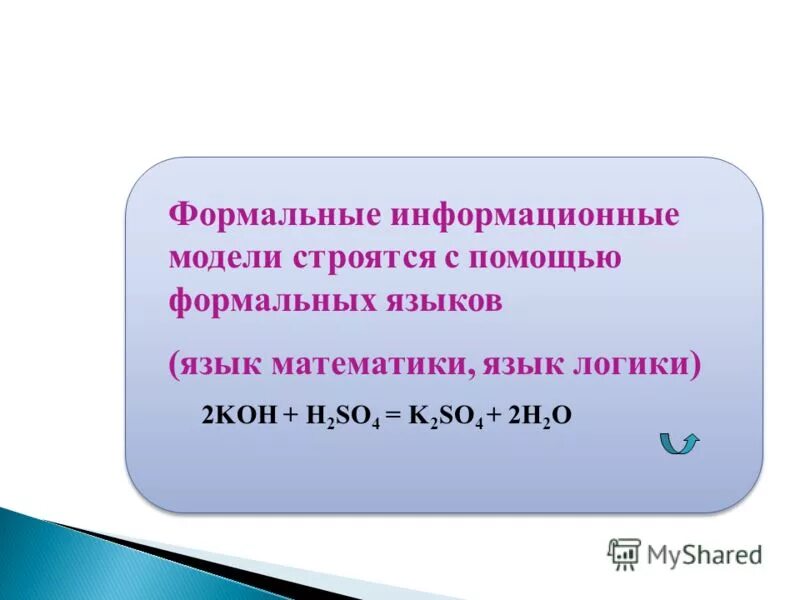 Формальные информационные модели строятся с помощью формальных языков

(язык математики, язык логики)

$2KOH + H_2SO_4 = K_2SO_4 + 2H_2O$

MyShared